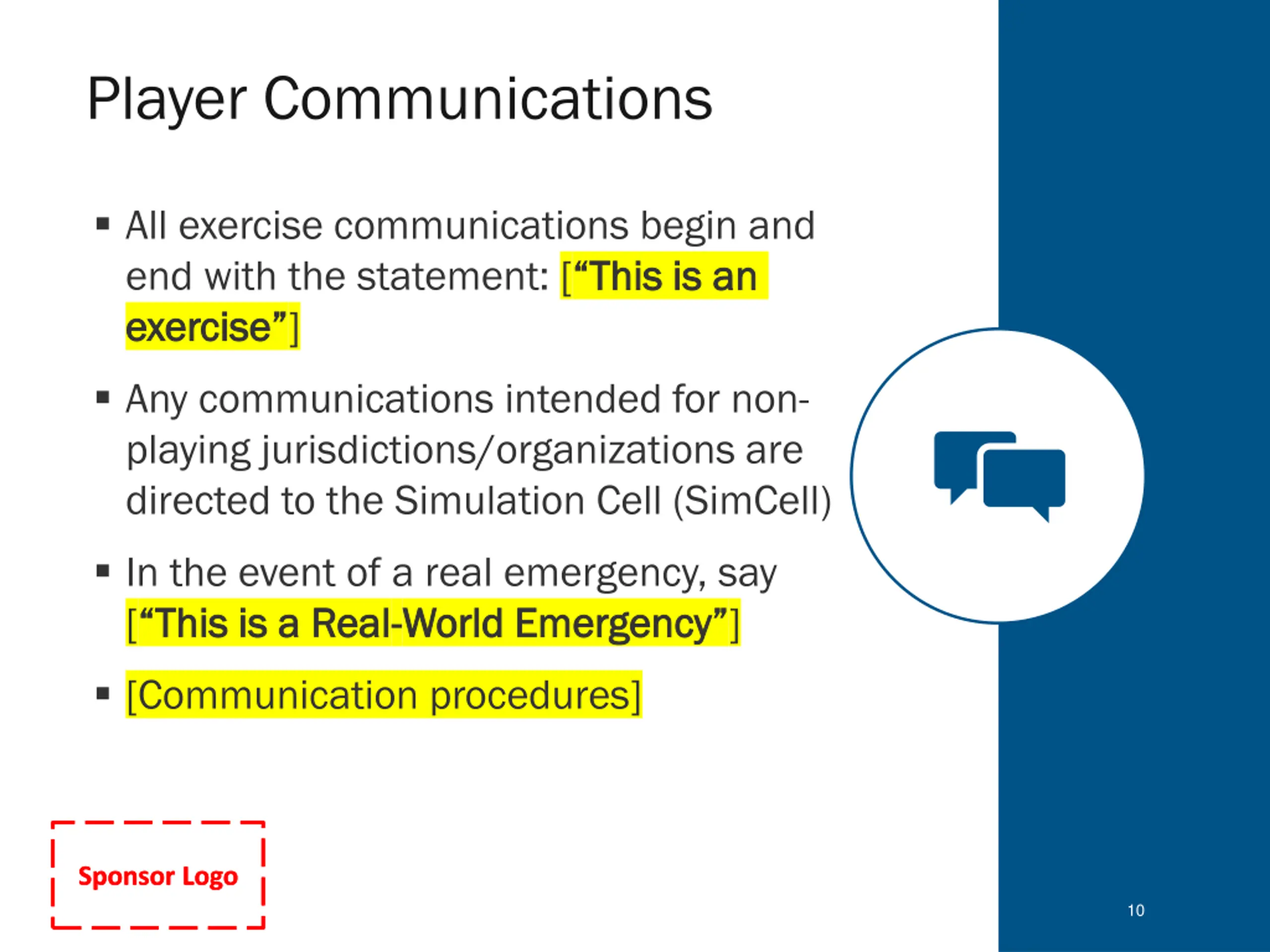 Player Communications

▪ All exercise communications begin and end with the statement: [“This is an exercise”]

▪ Any communications intended for non-playing jurisdictions/organizations are directed to the Simulation Cell (SimCell)

▪ In the event of a real emergency, say [“This is a Real-World Emergency”]

▪ [Communication procedures]

Sponsor Logo

10